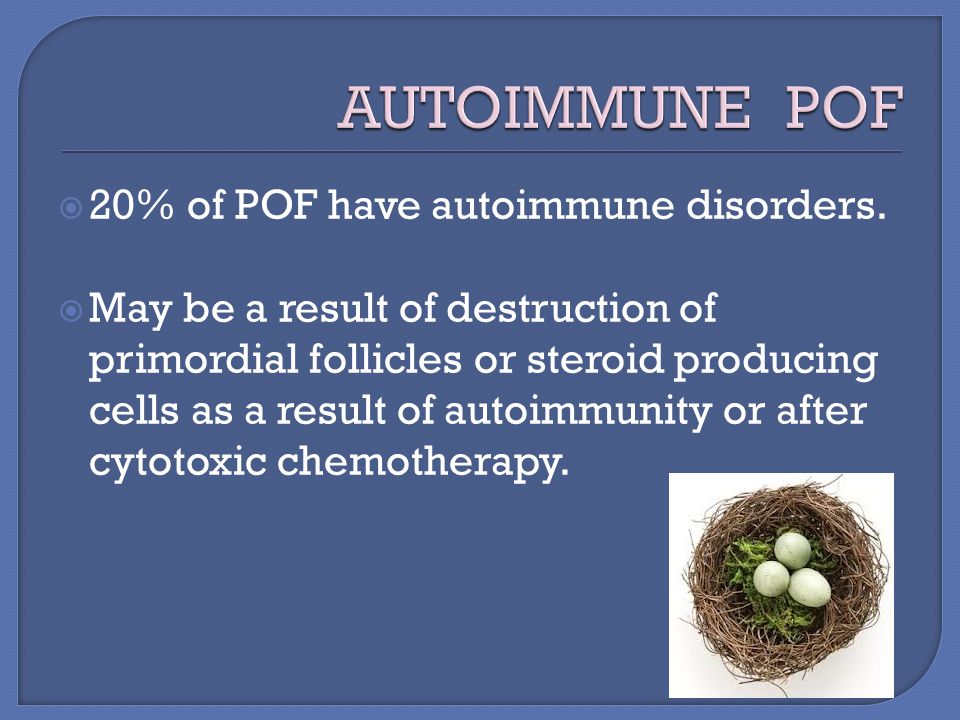 AUTOIMMUNE POF

20% of POF have autoimmune disorders.

May be a result of destruction of primordial follicles or steroid producing cells as a result of autoimmunity or after cytotoxic chemotherapy.